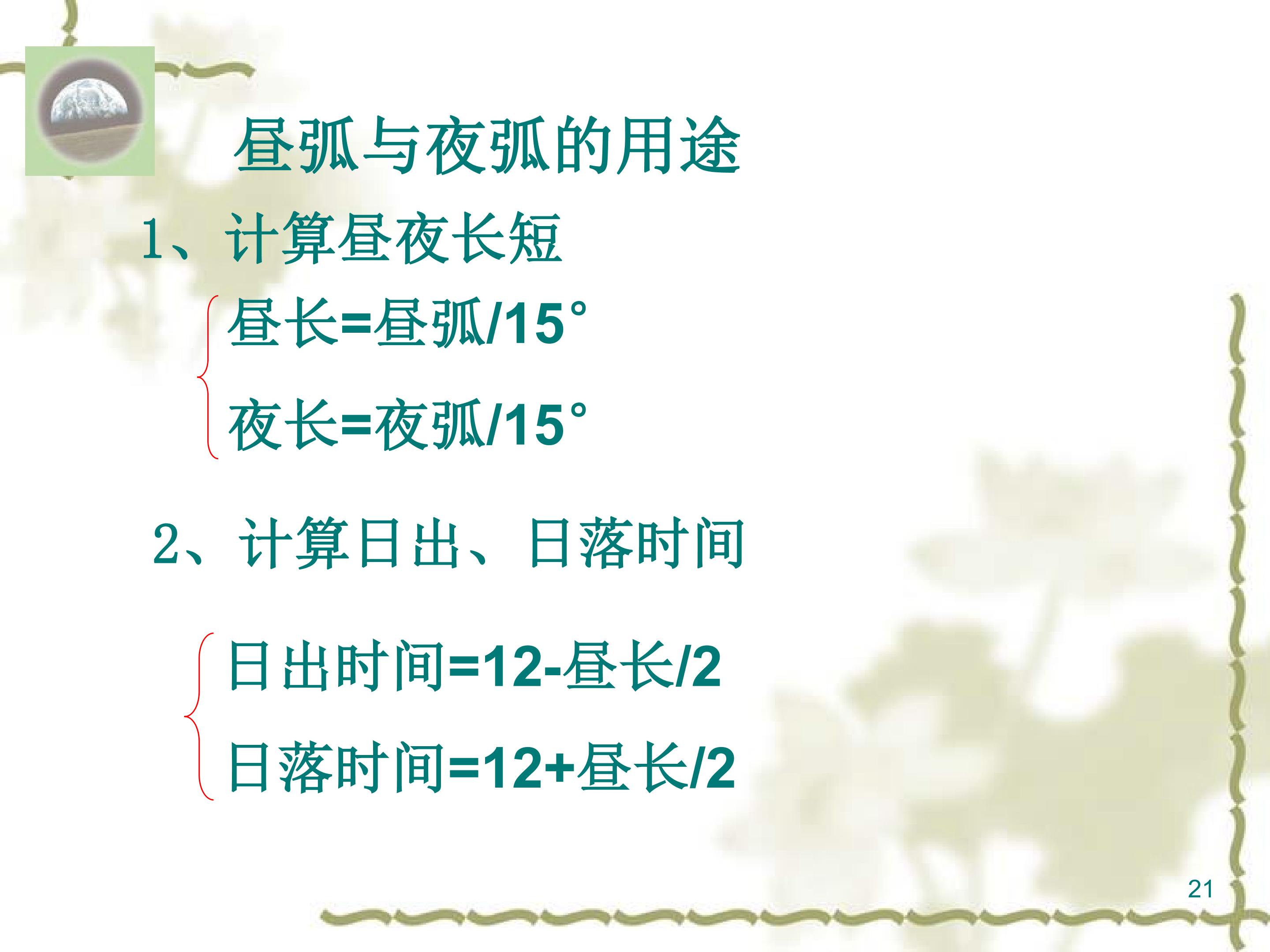 昼弧与夜弧的用途

1、计算昼夜长短

昼长=昼弧/15°

夜长=夜弧/15°

2、计算日出、日落时间

日出时间=12-昼长/2

日落时间=12+昼长/2

21